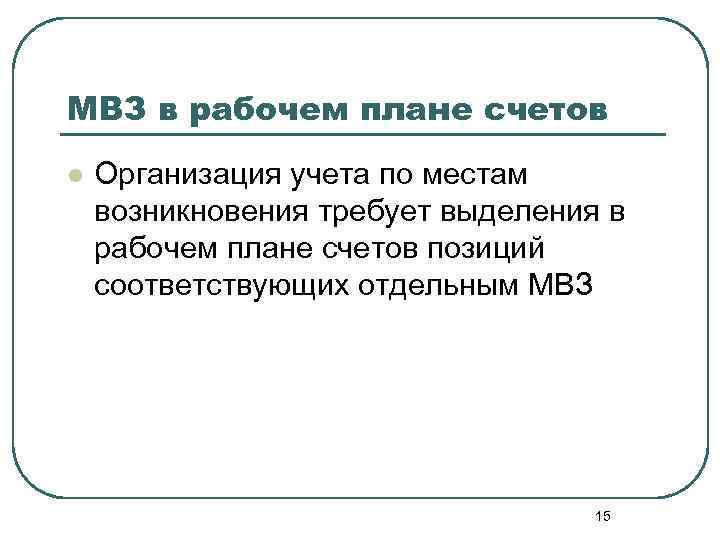 МВЗ в рабочем плане счетов

Организация учета по местам возникновения требует выделения в рабочем плане счетов позиций соответствующих отдельным МВЗ

15